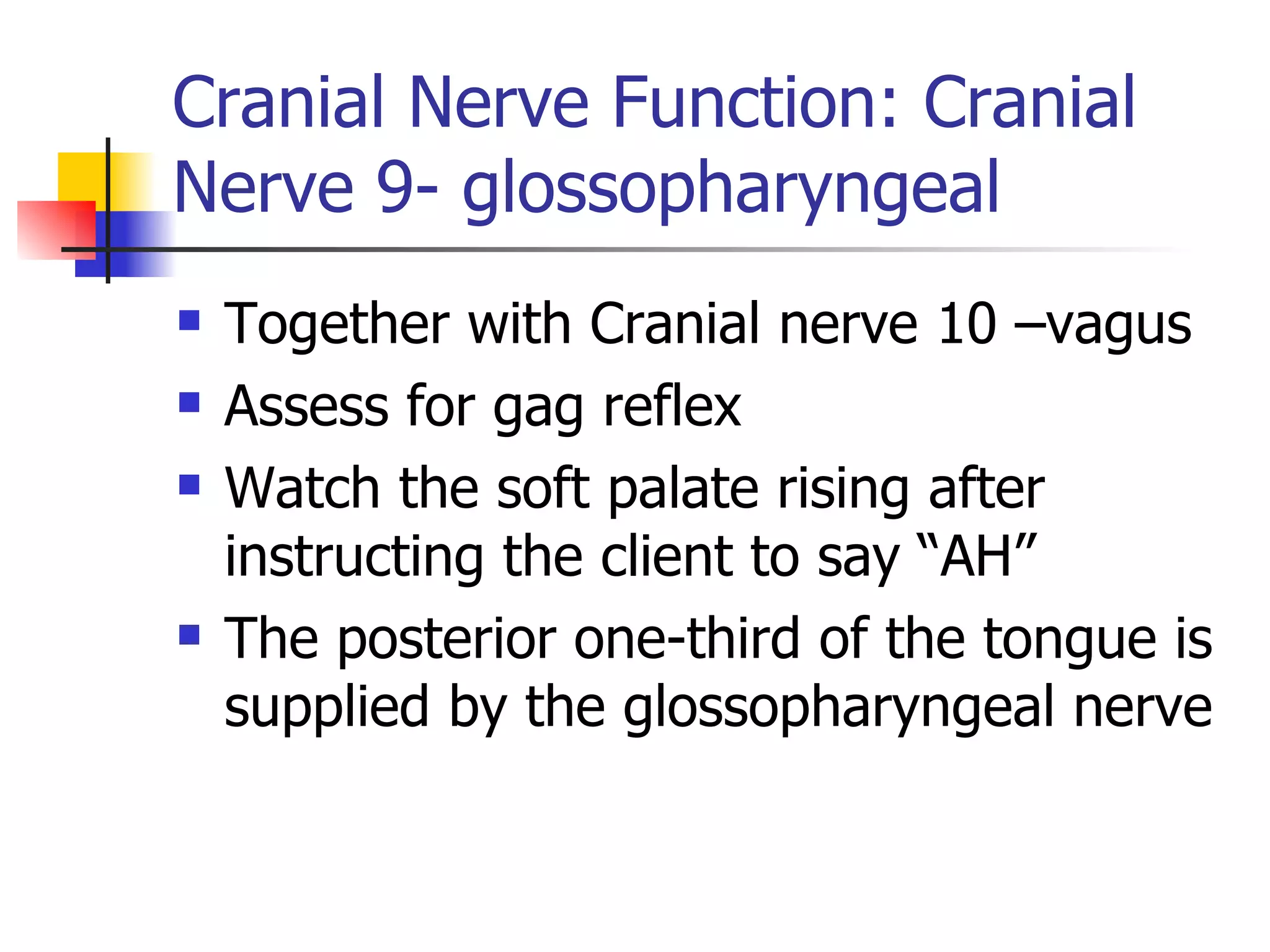 Cranial Nerve Function: Cranial Nerve 9- glossopharyngeal

- Together with Cranial nerve 10 –vagus
- Assess for gag reflex
- Watch the soft palate rising after instructing the client to say “AH”
- The posterior one-third of the tongue is supplied by the glossopharyngeal nerve